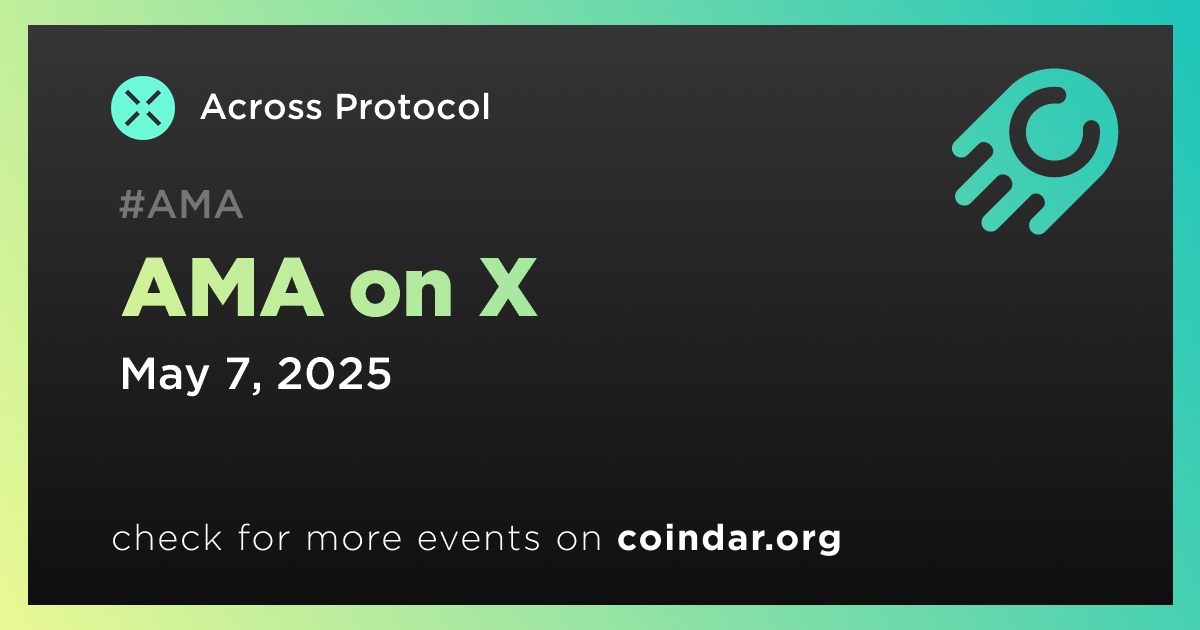 Across Protocol

#AMA

AMA on X

May 7, 2025

check for more events on coindar.org